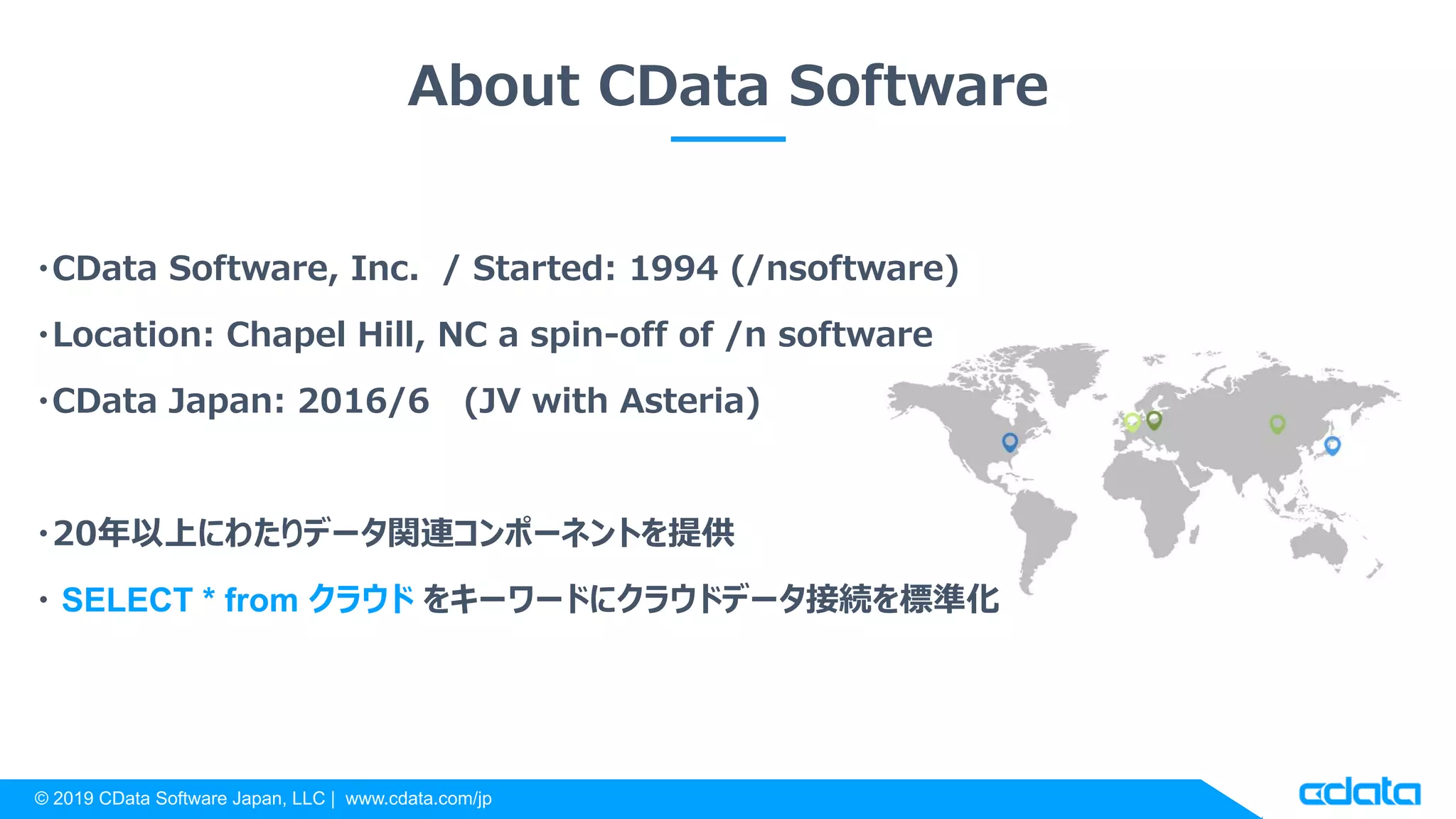 About CData Software

・CData Software, Inc. / Started: 1994 (/nsoftware)

・Location: Chapel Hill, NC a spin-off of /n software

・CData Japan: 2016/6 (JV with Asteria)

・20年以上にわたりデータ関連コンポーネントを提供

・ SELECT * from クラウド をキーワードにクラウドデータ接続を標準化

© 2019 CData Software Japan, LLC | www.cdata.com/jp

cdata